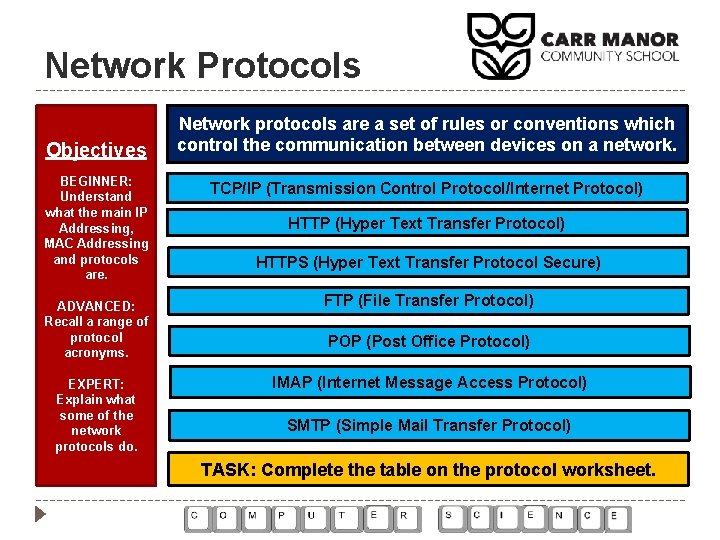 Network Protocols

CARR MANOR
COMMUNITY SCHOOL

Objectives

BEGINNER: Understand what the main IP Addressing, MAC Addressing and protocols are.

ADVANCED: Recall a range of protocol acronyms.

EXPERT: Explain what some of the network protocols do.

Network protocols are a set of rules or conventions which control the communication between devices on a network.

TCP/IP (Transmission Control Protocol/Internet Protocol)

HTTP (Hyper Text Transfer Protocol)

HTTPS (Hyper Text Transfer Protocol Secure)

FTP (File Transfer Protocol)

POP (Post Office Protocol)

IMAP (Internet Message Access Protocol)

SMTP (Simple Mail Transfer Protocol)

TASK: Complete the table on the protocol worksheet.

C O M P U T E R S C I E N C E